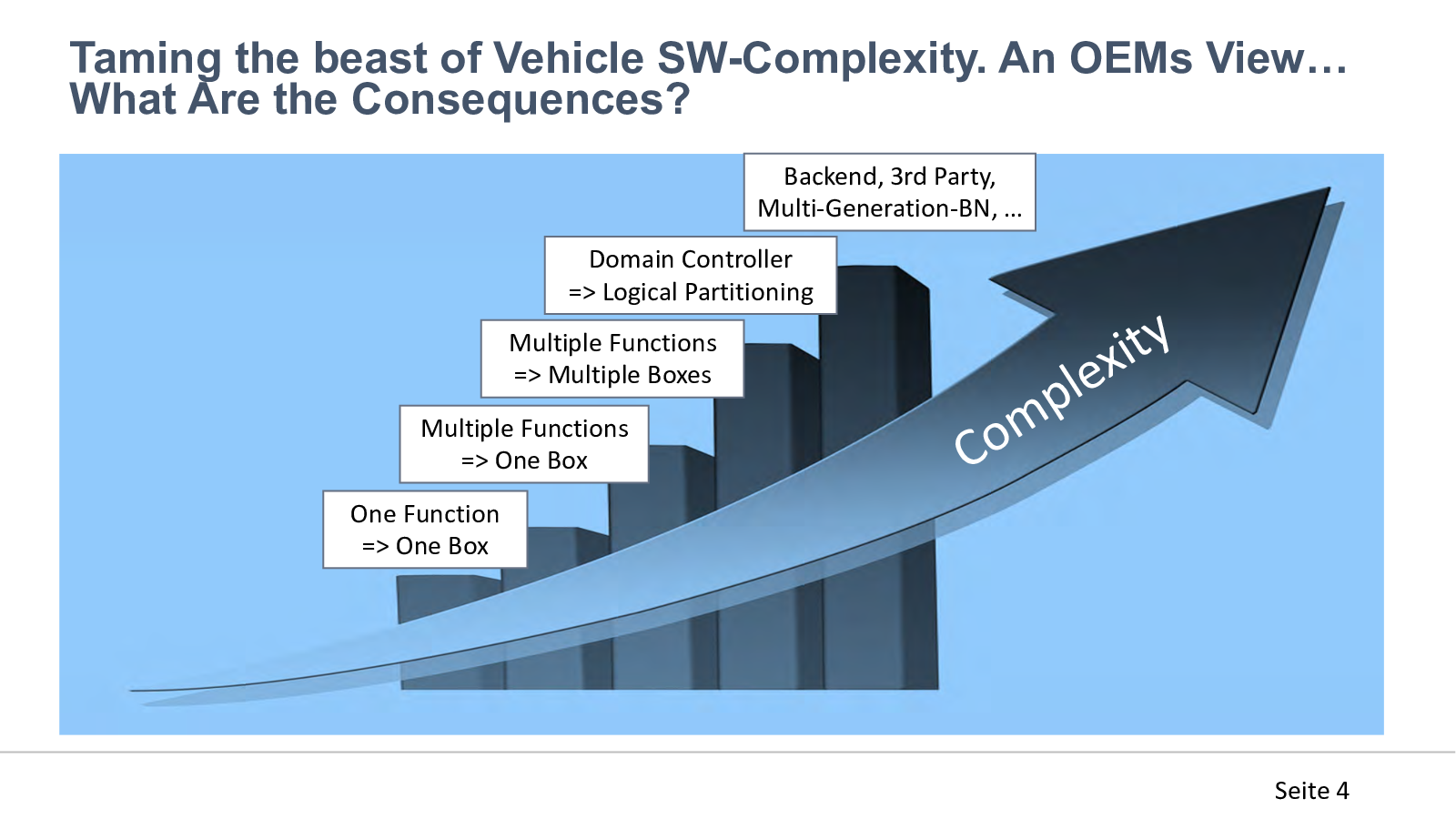 Taming the beast of Vehicle SW-Complexity. An OEMs View…
What Are the Consequences?

Backend, 3rd Party, Multi-Generation-BN, …

Domain Controller => Logical Partitioning

Multiple Functions => Multiple Boxes

Multiple Functions => One Box

One Function => One Box

Complexity

Seite 4